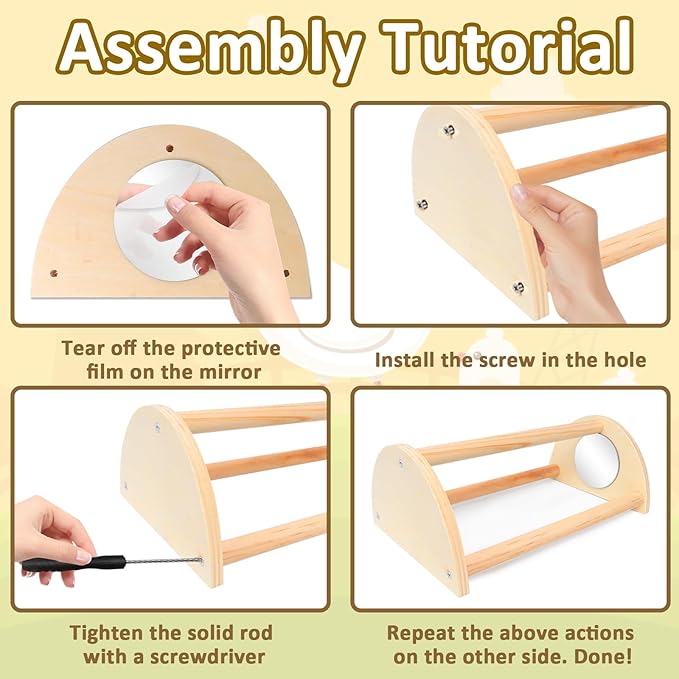 Assembly Tutorial

Tear off the protective film on the mirror

Install the screw in the hole

Tighten the solid rod with a screwdriver

Repeat the above actions on the other side. Done!